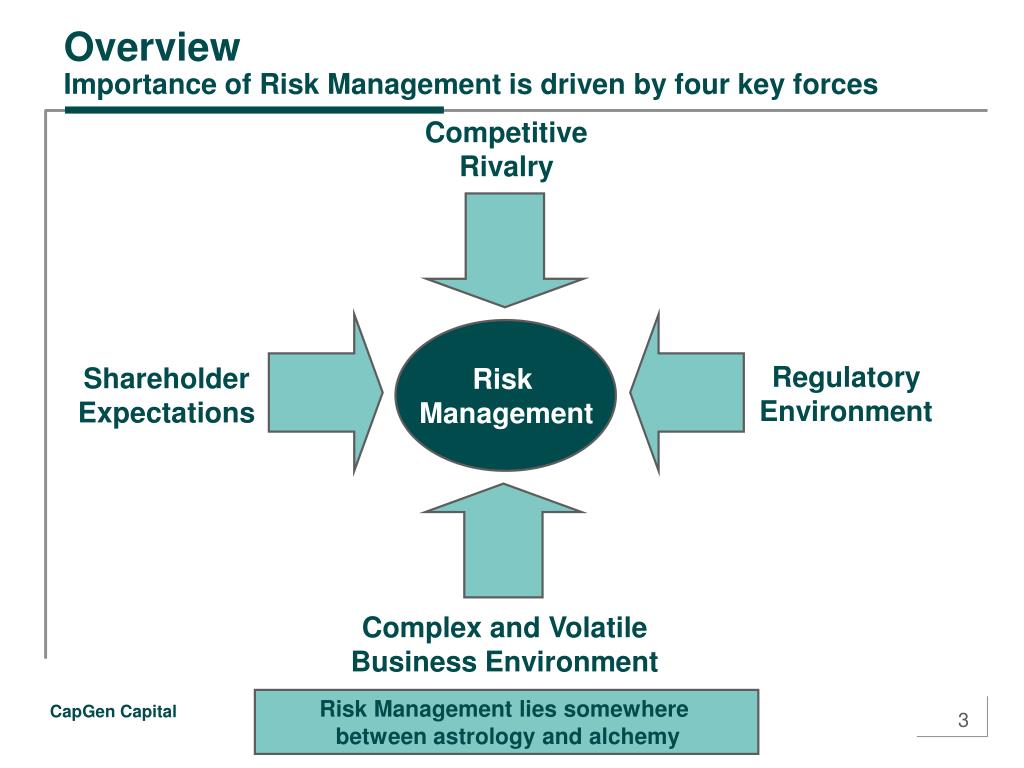 Overview
Importance of Risk Management is driven by four key forces

Competitive Rivalry

Shareholder Expectations

Risk Management

Regulatory Environment

Complex and Volatile Business Environment

CapGen Capital

Risk Management lies somewhere between astrology and alchemy

3